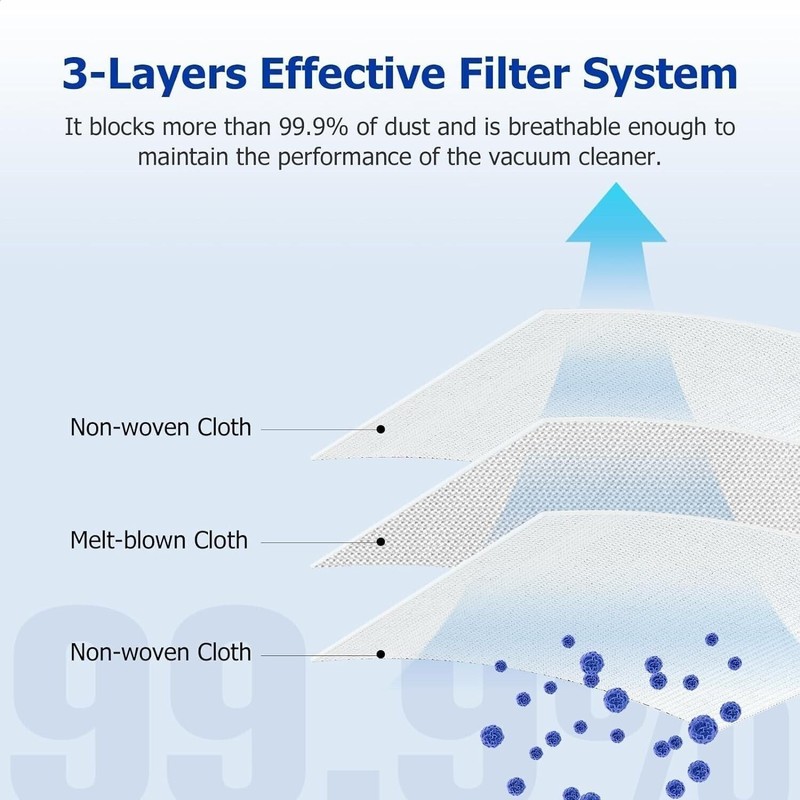 3-Layers Effective Filter System

It blocks more than 99.9% of dust and is breathable enough to maintain the performance of the vacuum cleaner.

Non-woven Cloth

Melt-blown Cloth

Non-woven Cloth

99.9%